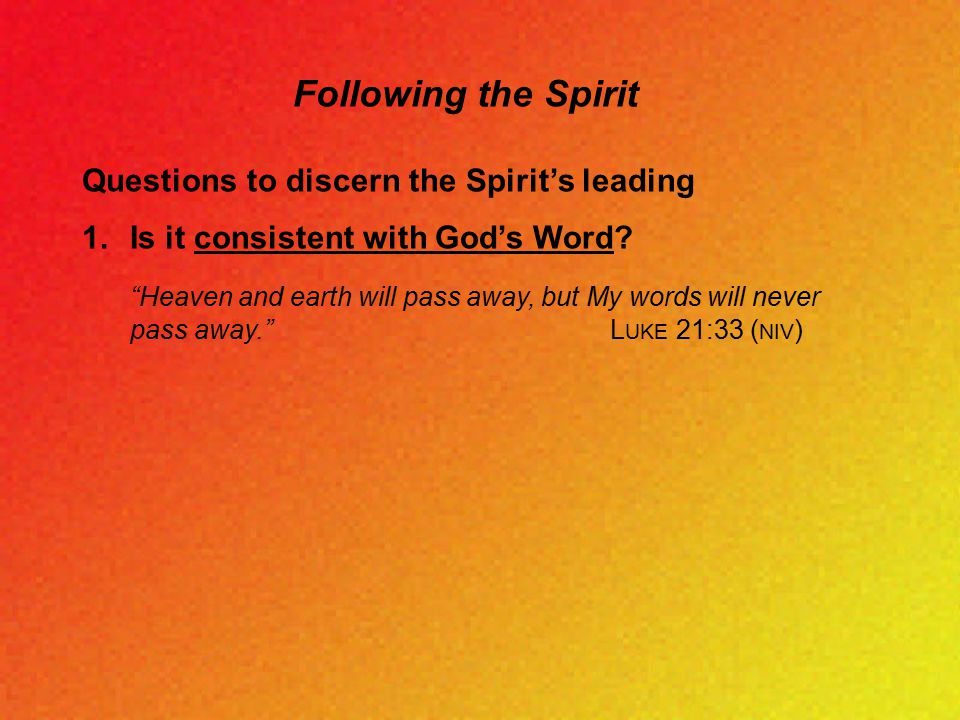 Following the Spirit

Questions to discern the Spirit's leading

1. Is it consistent with God's Word?

"Heaven and earth will pass away, but My words will never pass away." LUKE 21:33 (NIV)